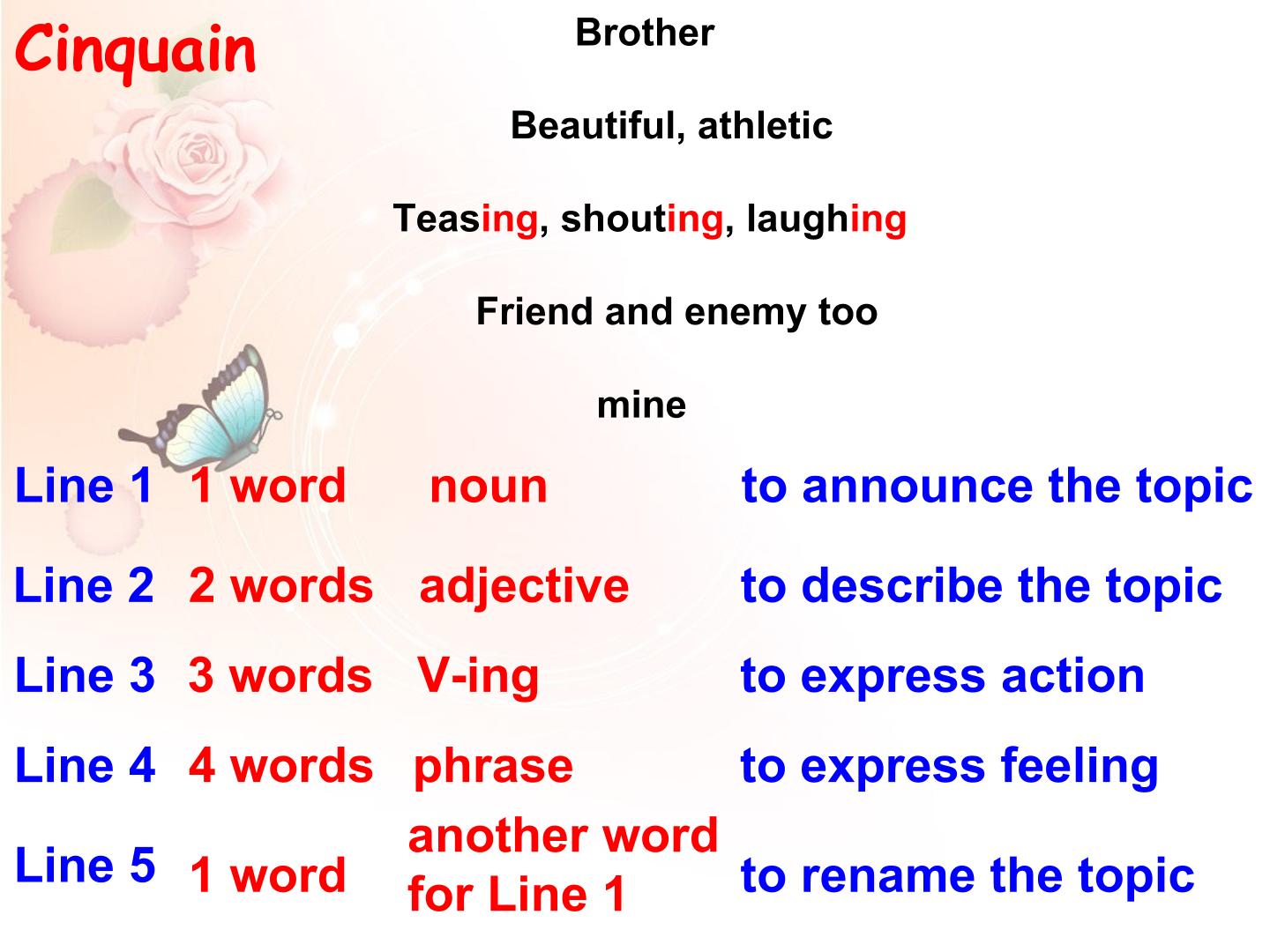 Cinquain

Brother

Beautiful, athletic

Teasing, shouting, laughing

Friend and enemy too

mine

| Line 1 | 1 word | noun | to announce the topic |
|---|---|---|---|
| Line 2 | 2 words | adjective | to describe the topic |
| Line 3 | 3 words | V-ing | to express action |
| Line 4 | 4 words | phrase | to express feeling |
| Line 5 | 1 word | another word for Line 1 | to rename the topic |